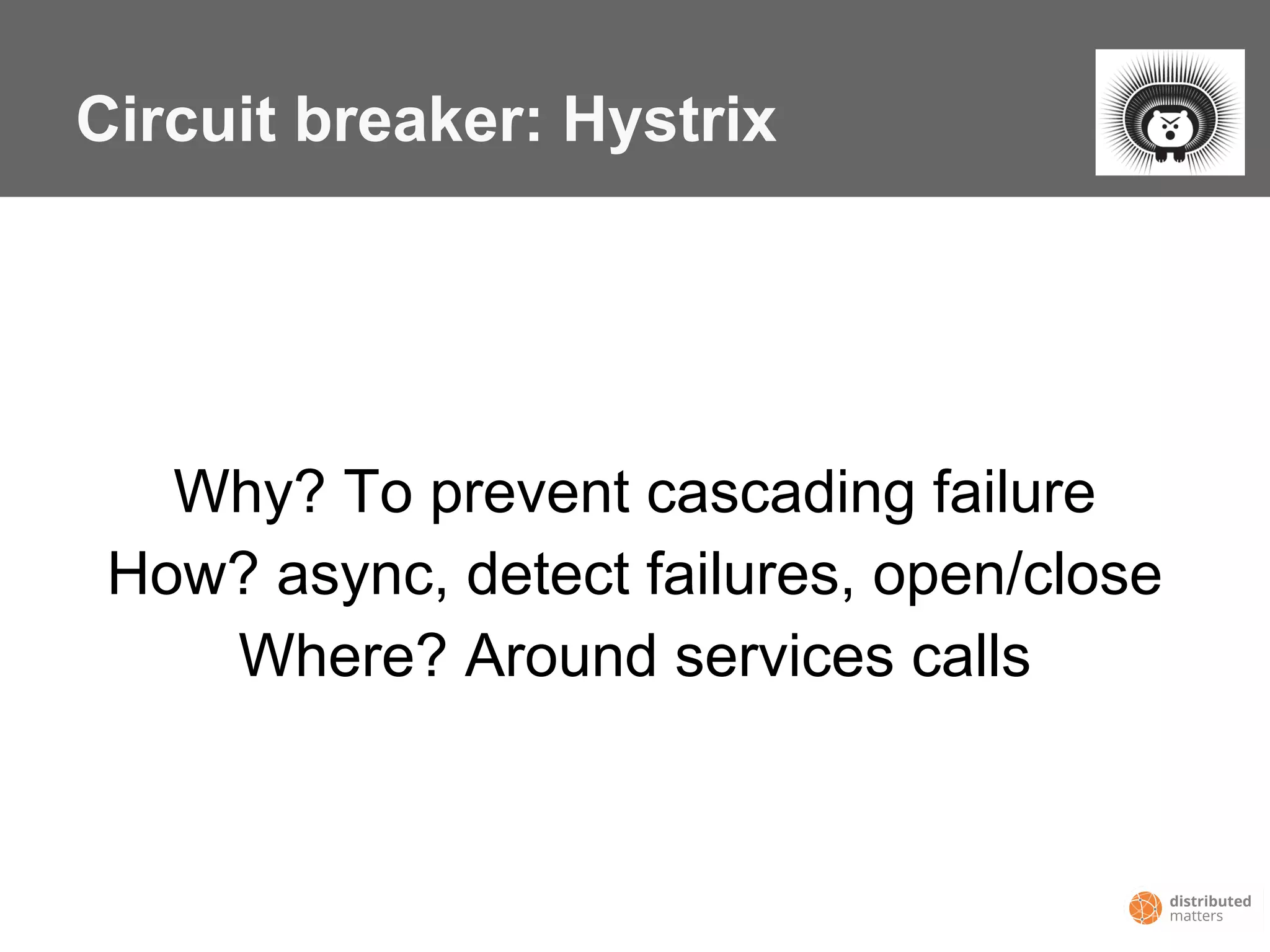 Circuit breaker: Hystrix

Why? To prevent cascading failure
How? async, detect failures, open/close
Where? Around services calls

distributed matters